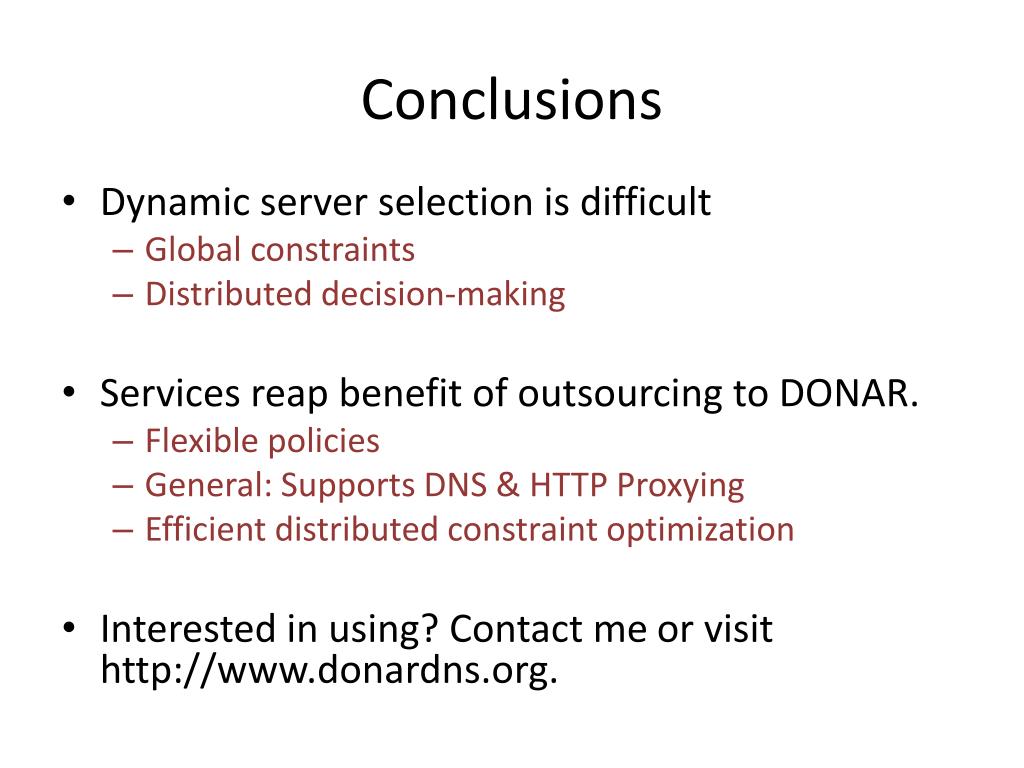 Conclusions

• Dynamic server selection is difficult
– Global constraints
– Distributed decision-making

• Services reap benefit of outsourcing to DONAR.
– Flexible policies
– General: Supports DNS & HTTP Proxying
– Efficient distributed constraint optimization

• Interested in using? Contact me or visit http://www.donardns.org.